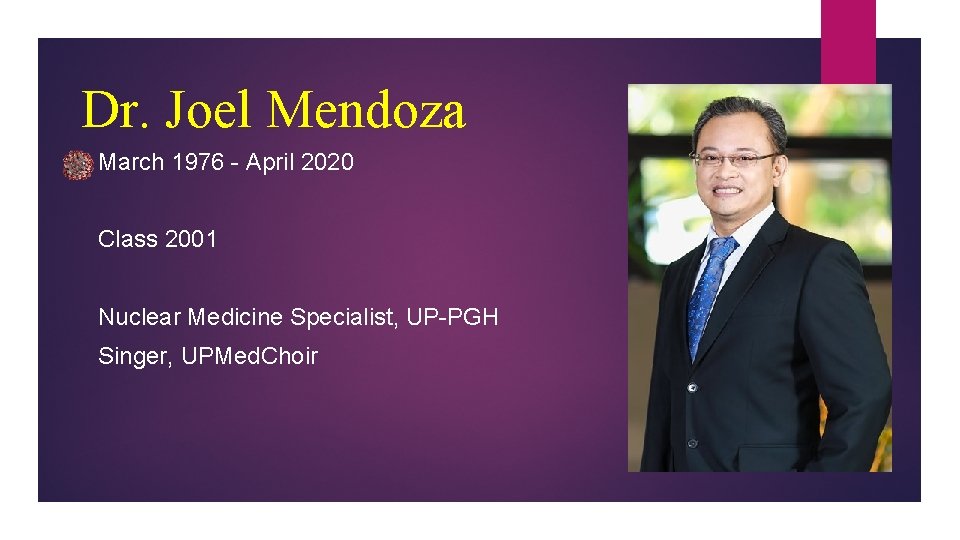 Dr. Joel Mendoza

March 1976 - April 2020

Class 2001

Nuclear Medicine Specialist, UP-PGH
Singer, UPMedChoir